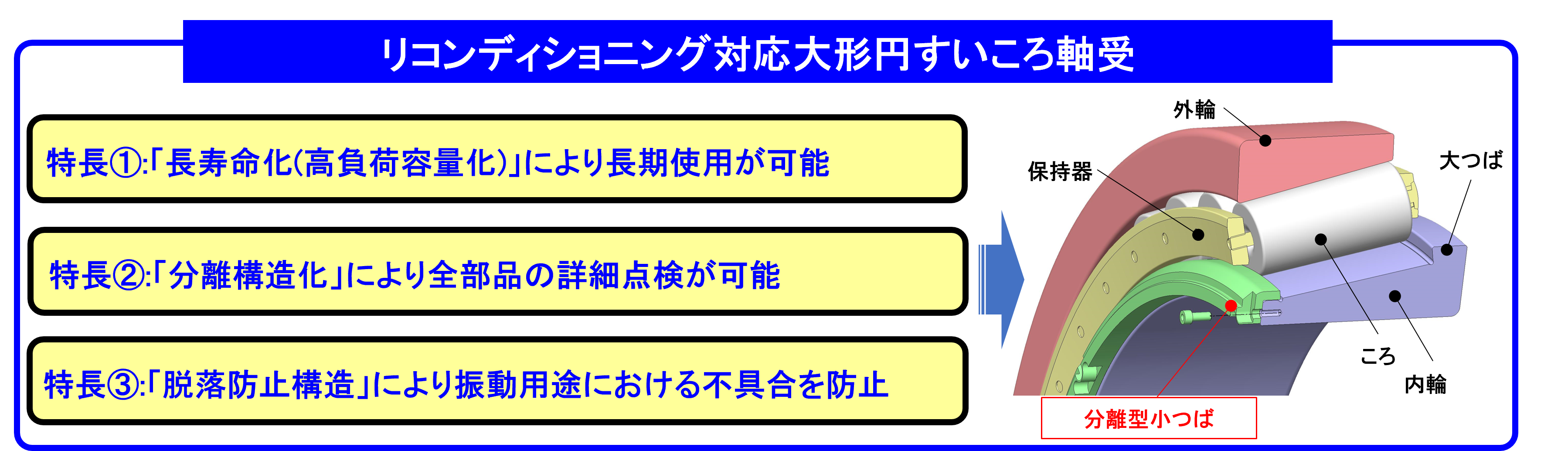 リコンディショニング対応大形円すいころ軸受

特長①:「長寿命化(高負荷容量化)」により長期使用が可能

特長②:「分離構造化」により全部品の詳細点検が可能

特長③:「脱落防止構造」により振動用途における不具合を防止

外輪

保持器

大つば

ころ

内輪

分離型小つば